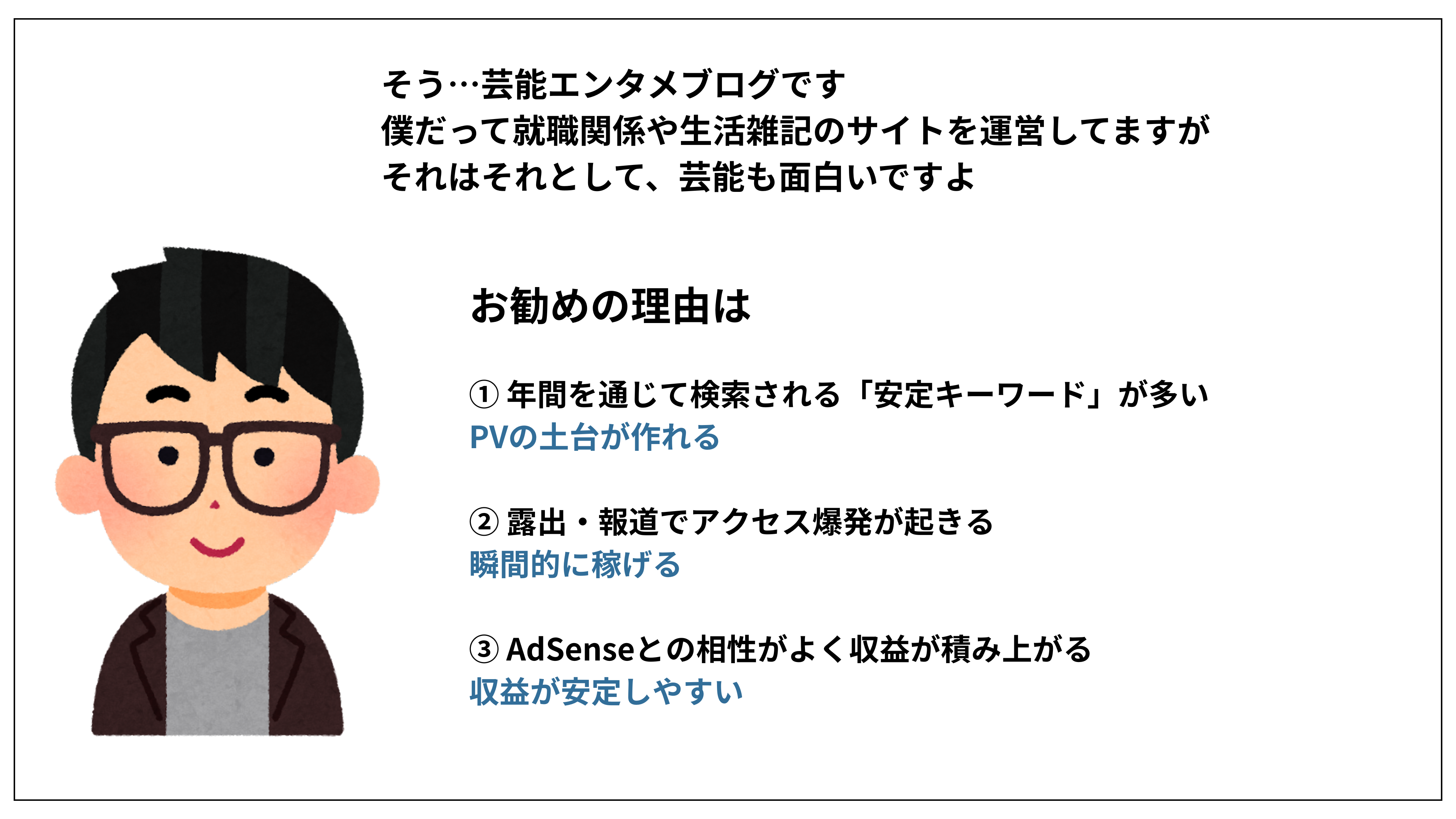 そう…芸能エンタメブログです
僕だって就職関係や生活雑記のサイトを運営してますが
それはそれとして、芸能も面白いですよ

お勧めの理由は

① 年間を通じて検索される「安定キーワード」が多い
PVの土台が作れる

② 露出・報道でアクセス爆発が起きる
瞬間的に稼げる

③ AdSenseとの相性がよく収益が積み上がる
収益が安定しやすい